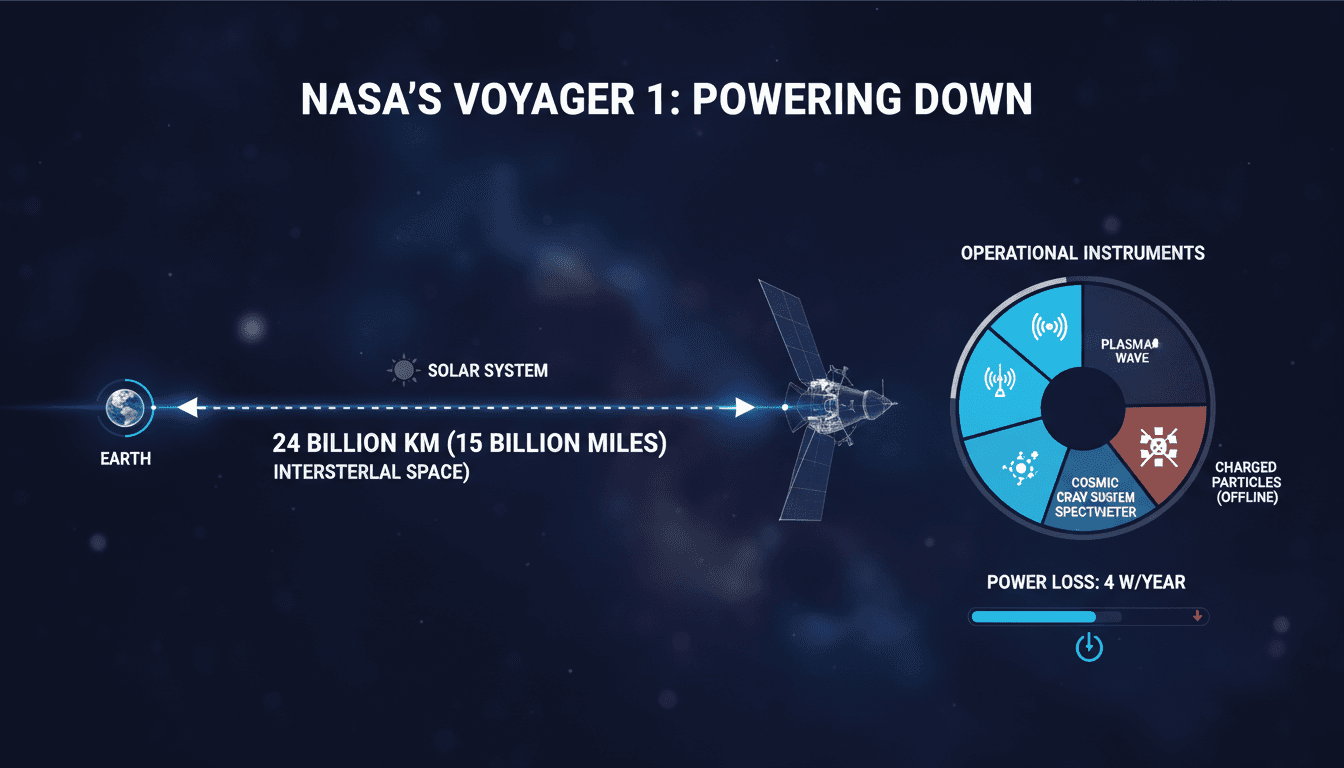 NASA'S VOYAGER 1: POWERING DOWN

SOLAR SYSTEM

EARTH

24 BILLION KM (15 BILLION MILES)
INTERSTERLAL SPACE)

OPERATIONAL INSTRUMENTS

PLASMA WAVE

COSMIC CRAY SUSTEM SPECTWETER

CHARGED PARTICLES (OFFLINE)

POWER LOSS: 4 W/YEAR